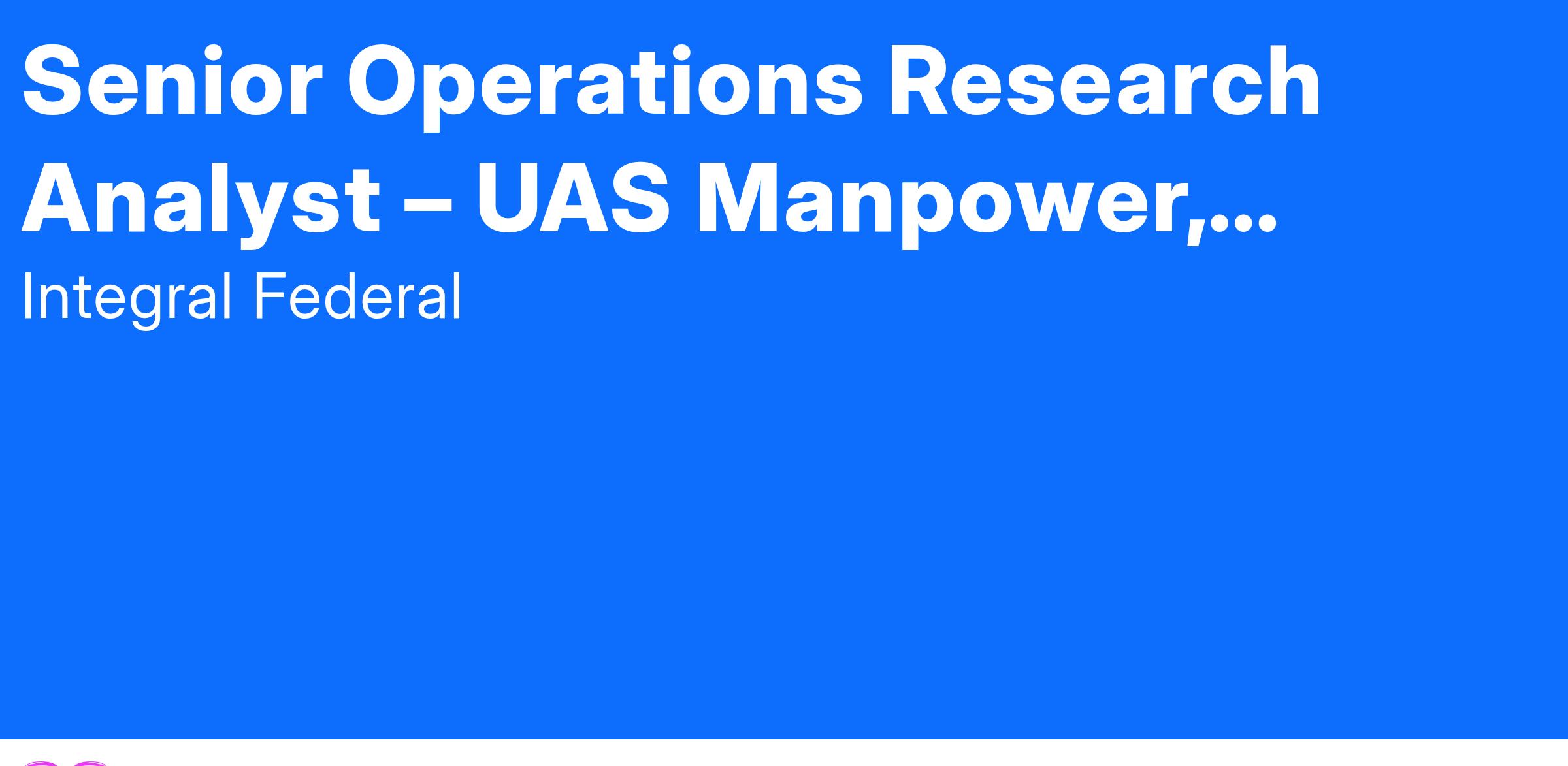 Senior Operations Research Analyst – UAS Manpower,...

Integral Federal